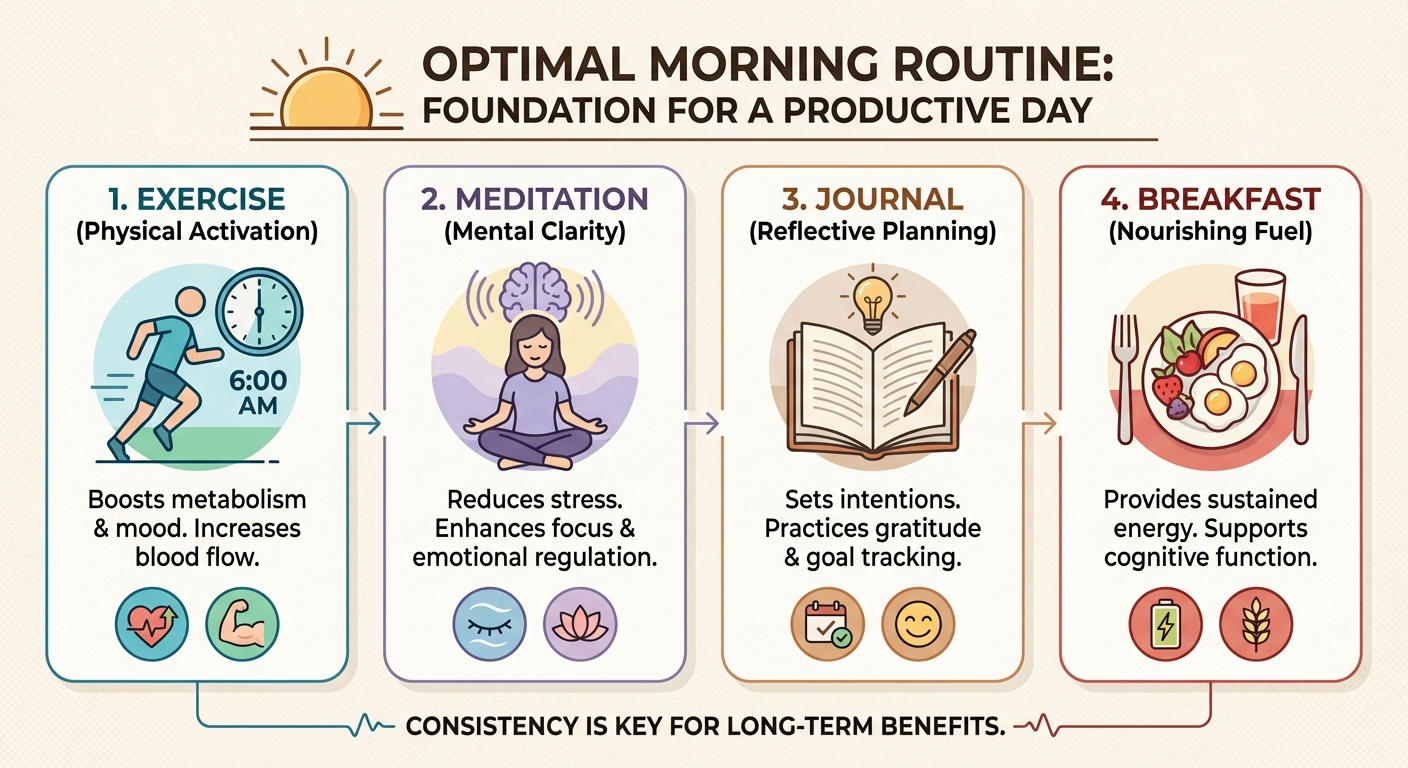 OPTIMAL MORNING ROUTINE:
FOUNDATION FOR A PRODUCTIVE DAY

1. EXERCISE
(Physical Activation)

6:00 AM

Boosts metabolism & mood. Increases blood flow.

2. MEDITATION
(Mental Clarity)

Reduces stress. Enhances focus & emotional regulation.

3. JOURNAL
(Reflective Planning)

Sets intentions. Practices gratitude & goal tracking.

4. BREAKFAST
(Nourishing Fuel)

Provides sustained energy. Supports cognitive function.

CONSISTENCY IS KEY FOR LONG-TERM BENEFITS.